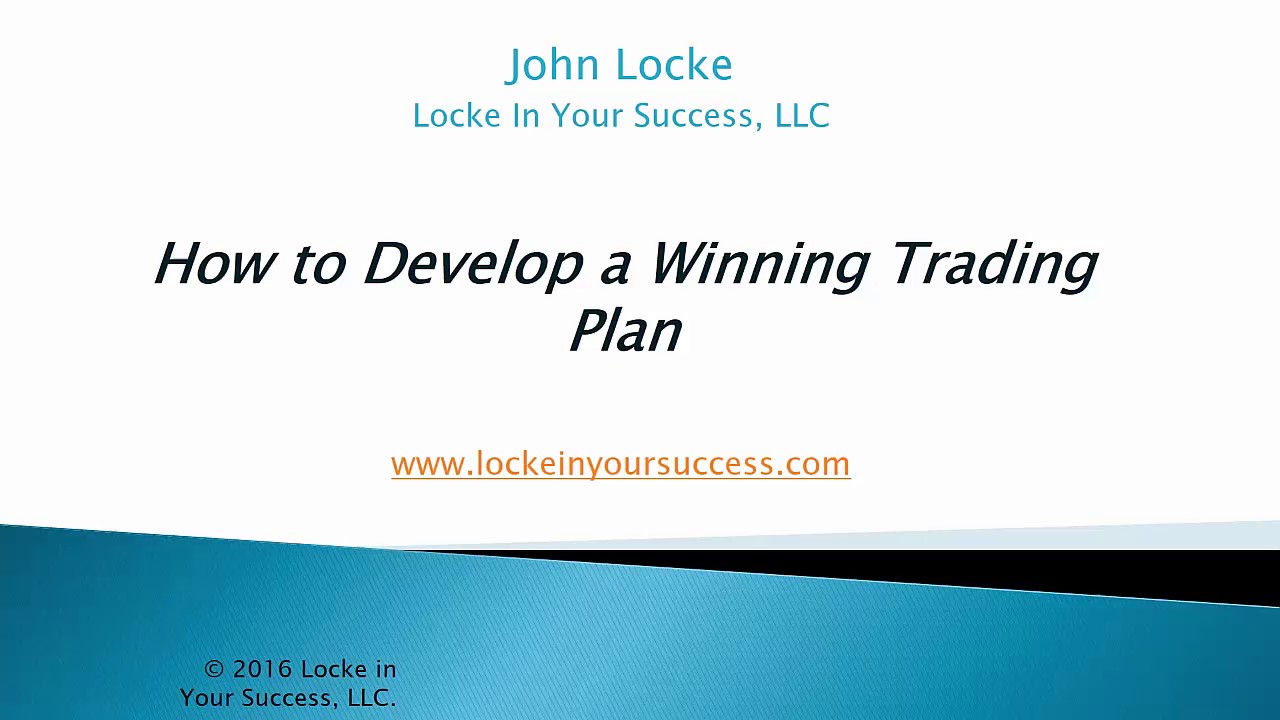 John Locke
Locke In Your Success, LLC

How to Develop a Winning Trading Plan

www.lockeinyoursuccess.com

© 2016 Locke in Your Success, LLC.